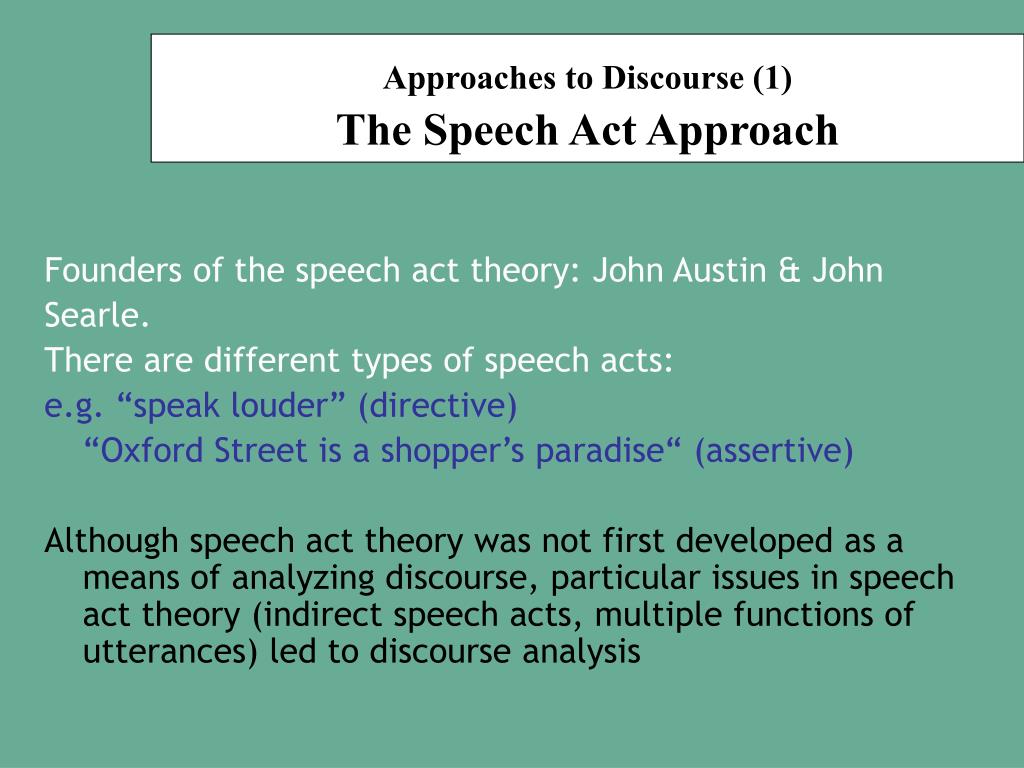 Approaches to Discourse (1)
The Speech Act Approach

Founders of the speech act theory: John Austin & John Searle.
There are different types of speech acts:
e.g. “speak louder” (directive)
“Oxford Street is a shopper’s paradise“ (assertive)

Although speech act theory was not first developed as a means of analyzing discourse, particular issues in speech act theory (indirect speech acts, multiple functions of utterances) led to discourse analysis